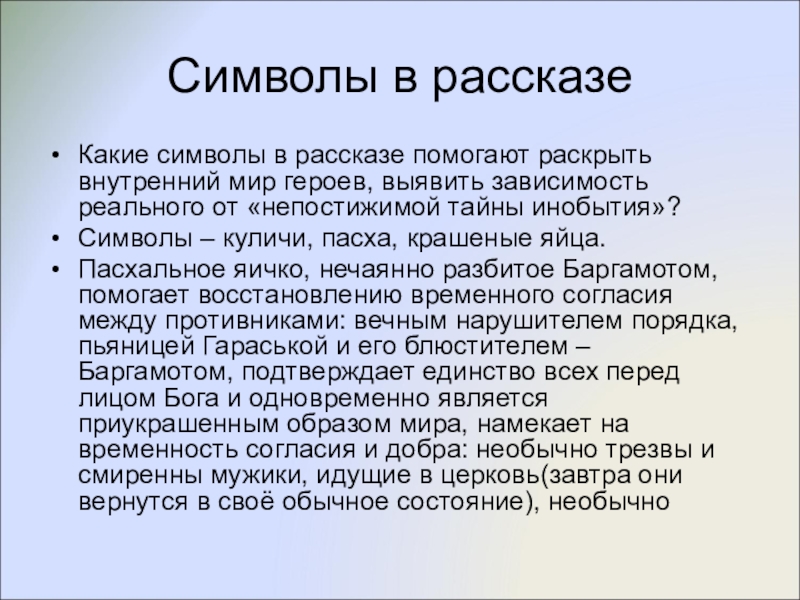 Символы в рассказе

• Какие символы в рассказе помогают раскрыть внутренний мир героев, выявить зависимость реального от «непостижимой тайны инобытия»?
• Символы – куличи, пасха, крашеные яйца.
• Пасхальное яичко, нечаянно разбитое Баргамотом, помогает восстановлению временного согласия между противниками: вечным нарушителем порядка, пьяницей Гараськой и его блюстителем – Баргамотом, подтверждает единство всех перед лицом Бога и одновременно является приукрашенным образом мира, намекает на временность согласия и добра: необычно трезвы и смиренны мужики, идущие в церковь(завтра они вернутся в своё обычное состояние), необычно